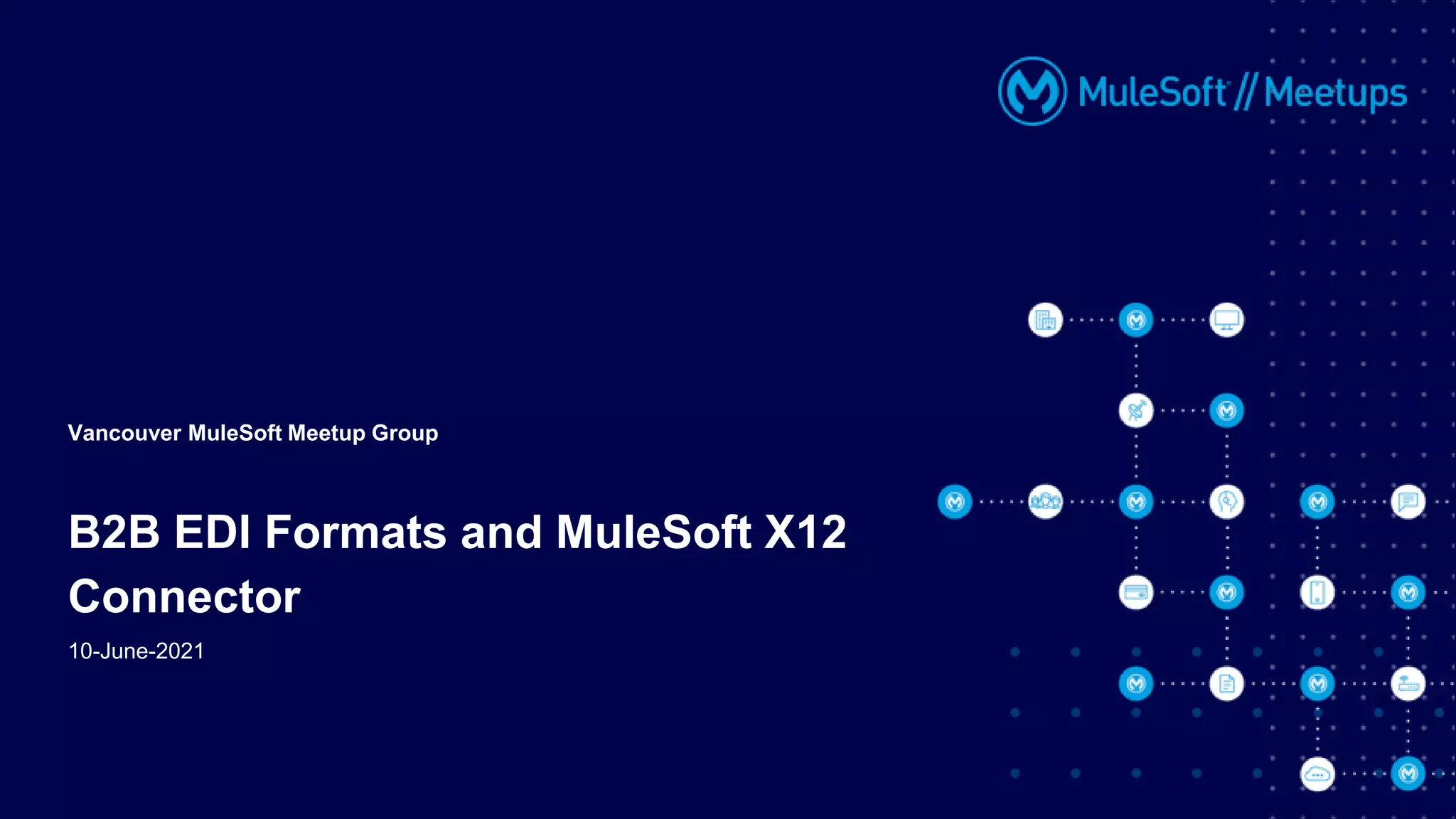 MuleSoft // Meetups

Vancouver MuleSoft Meetup Group

B2B EDI Formats and MuleSoft X12 Connector

10-June-2021